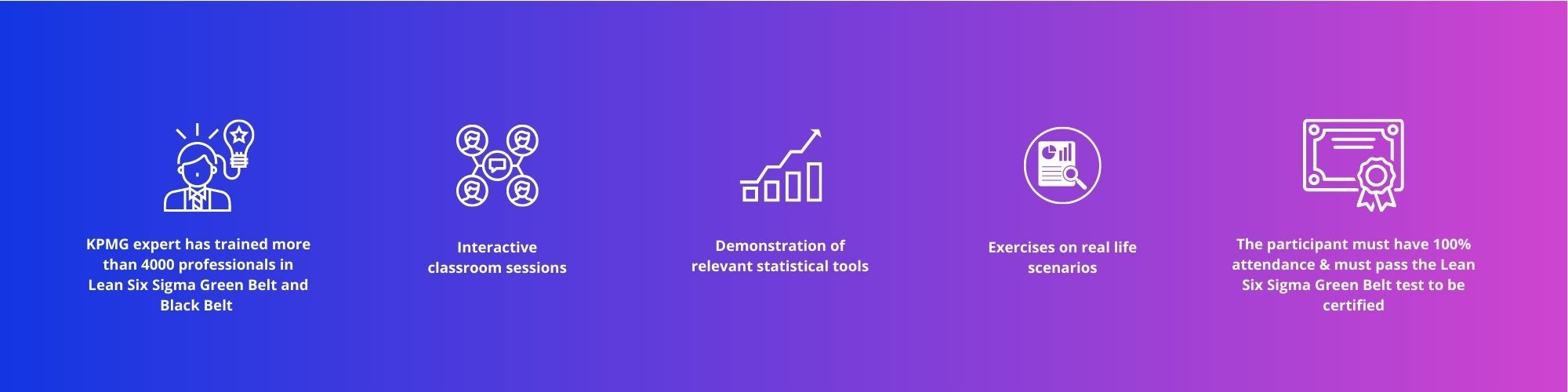 KPMG expert has trained more than 4000 professionals in Lean Six Sigma Green Belt and Black Belt

Interactive classroom sessions

Demonstration of relevant statistical tools

Exercises on real life scenarios

The participant must have 100% attendance & must pass the Lean Six Sigma Green Belt test to be certified